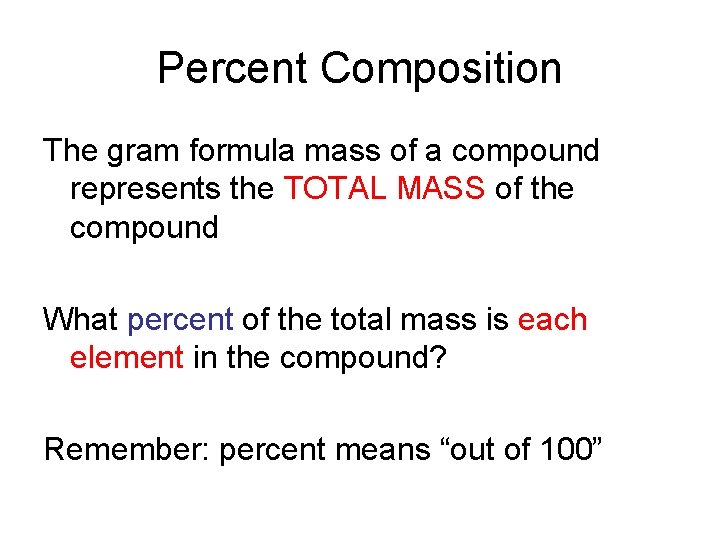 Percent Composition

The gram formula mass of a compound represents the TOTAL MASS of the compound

What percent of the total mass is each element in the compound?

Remember: percent means “out of 100”